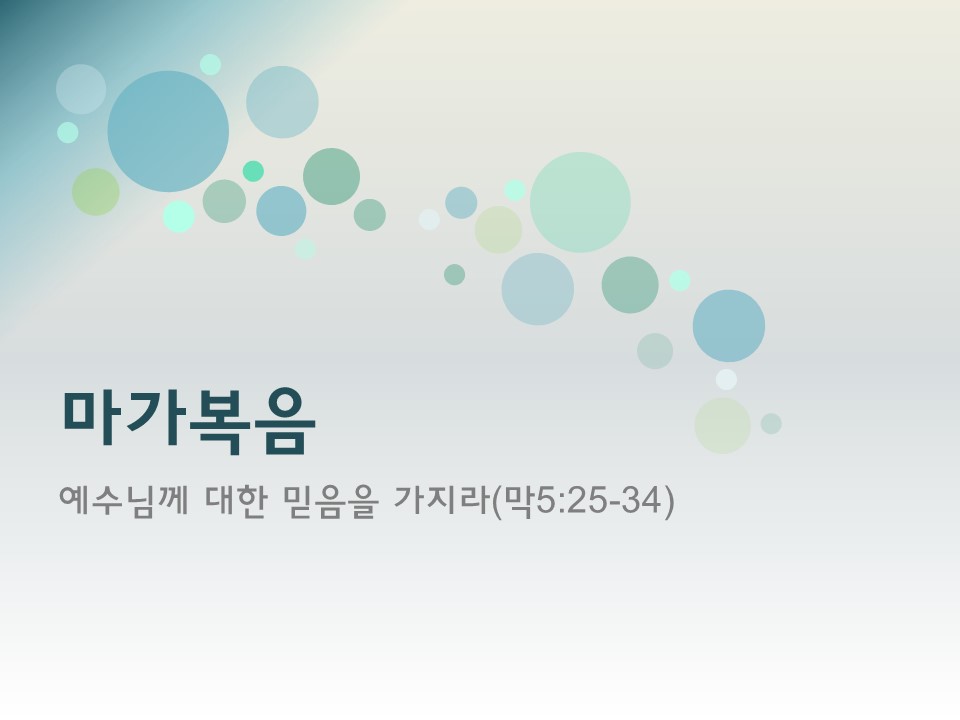 마가복음

예수님께 대한 믿음을 가지라(막5:25-34)